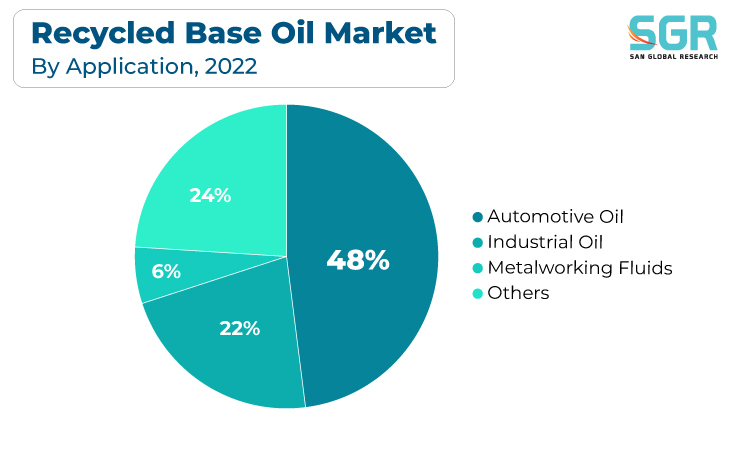 Recycled Base Oil Market
By Application, 2022

SGR
SAN GLOBAL RESEARCH

24%
6%
22%
48%

Automotive Oil
Industrial Oil
Metalworking Fluids
Others